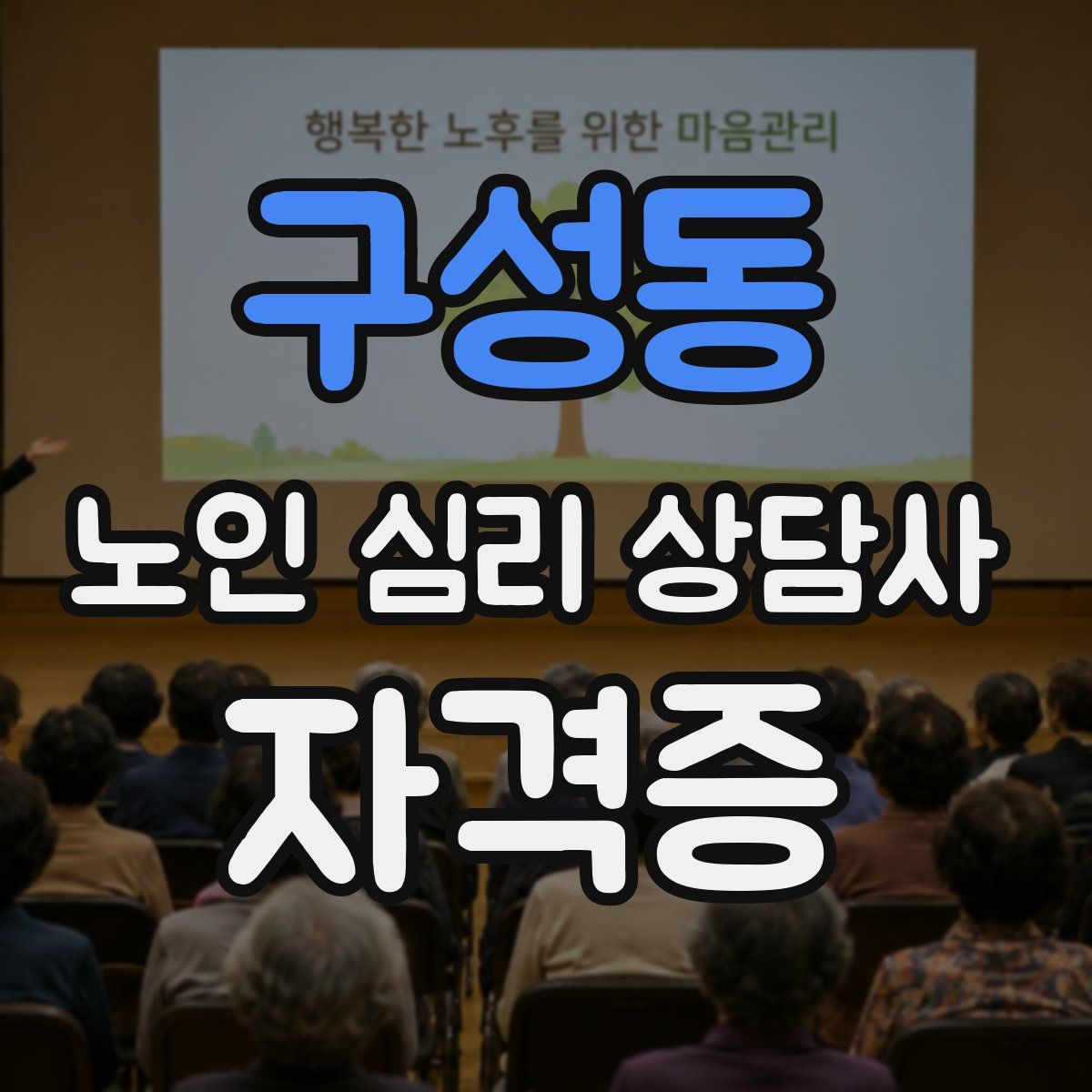 행복한 노후를 위한 마음관리

구성동

노인 심리 상담사

자격증